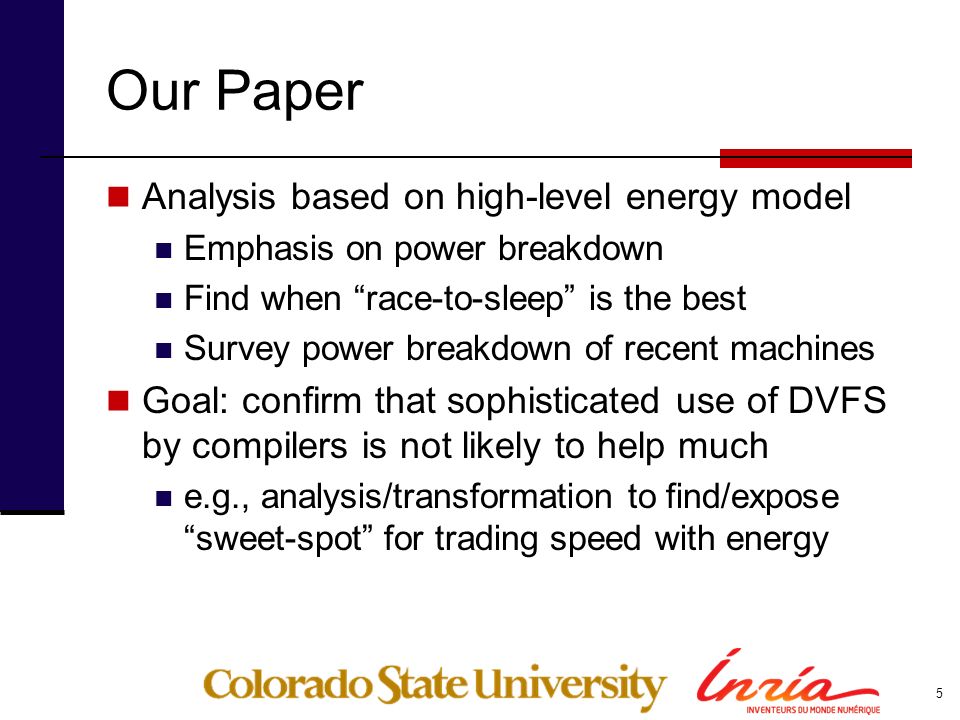 Our Paper

Analysis based on high-level energy model

Emphasis on power breakdown

Find when “race-to-sleep” is the best

Survey power breakdown of recent machines

Goal: confirm that sophisticated use of DVFS by compilers is not likely to help much

e.g., analysis/transformation to find/expose “sweet-spot” for trading speed with energy

Colorado State University

Inria

INVENTEURS DU MONDE NUMÉRIQUE

5